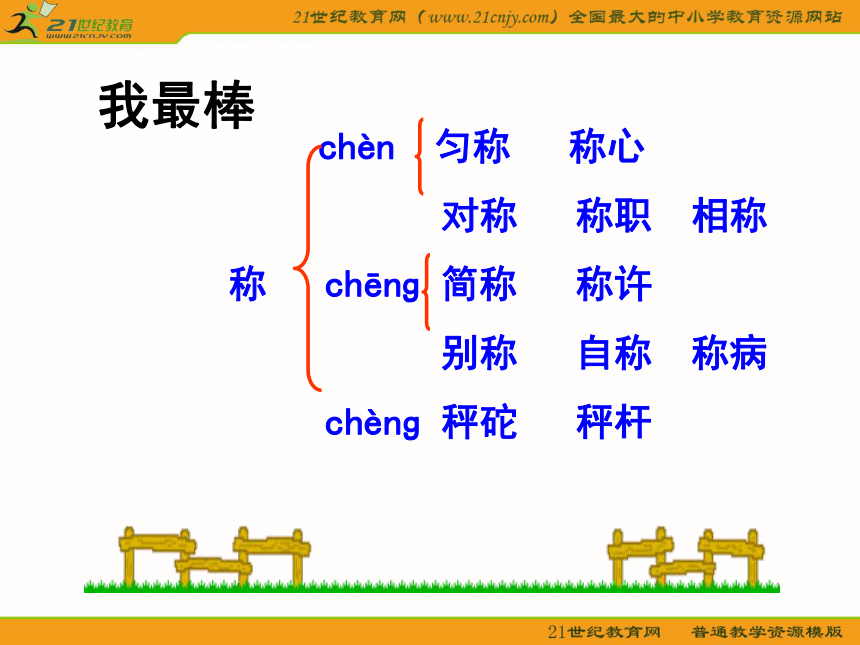 21世纪教育
www.21cnjy.com

21世纪教育网（www.21cnjy.com）全国最大的中小学教育资源网站

我最棒

称

chèn 匀称 称心

对称 称职 相称

chēng 简称 称许

别称 自称 称病

chèng 秤砣 秤杆

21世纪教育网 普通教学资源模版